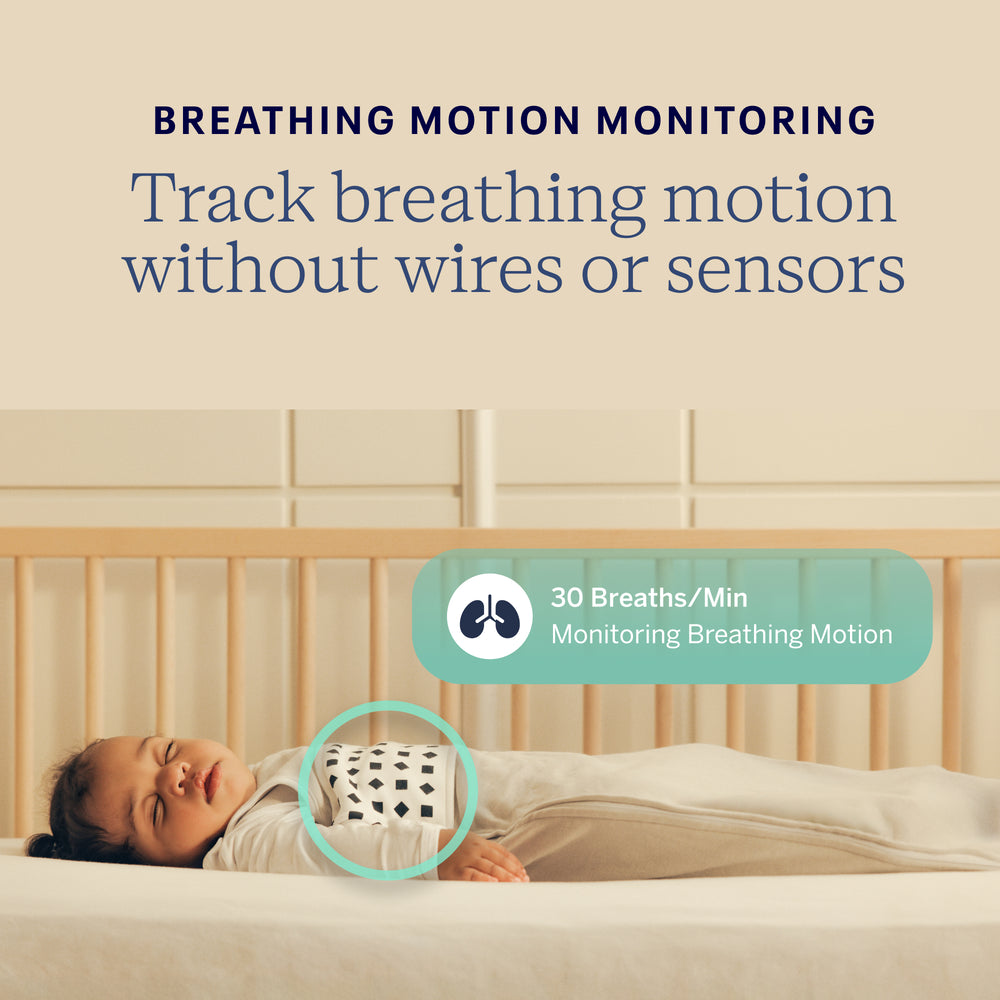 BREATHING MOTION MONITORING

Track breathing motion without wires or sensors

30 Breaths/Min
Monitoring Breathing Motion